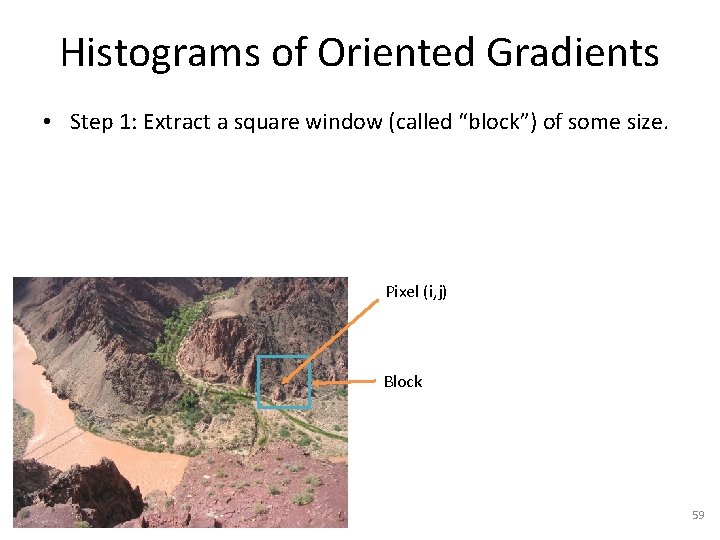 Histograms of Oriented Gradients

• Step 1: Extract a square window (called “block”) of some size.

Pixel (i,j)

Block

59